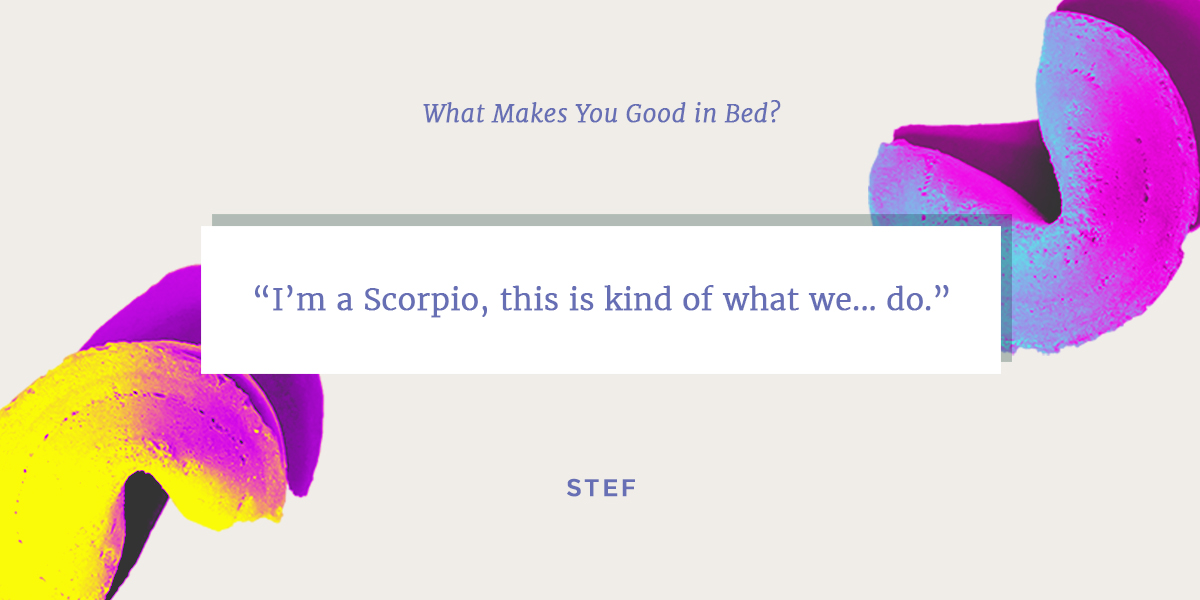 What Makes You Good in Bed?

“I’m a Scorpio, this is kind of what we... do.”

STEF